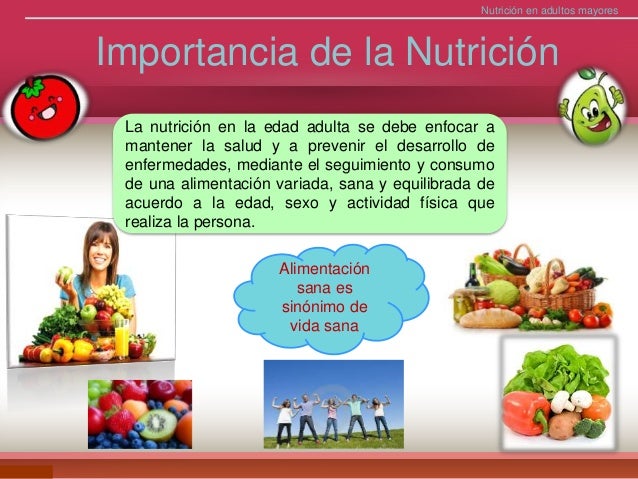 Nutrición en adultos mayores

Importancia de la Nutrición

La nutrición en la edad adulta se debe enfocar a mantener la salud y a prevenir el desarrollo de enfermedades, mediante el seguimiento y consumo de una alimentación variada, sana y equilibrada de acuerdo a la edad, sexo y actividad física que realiza la persona.

Alimentación sana es sinónimo de vida sana